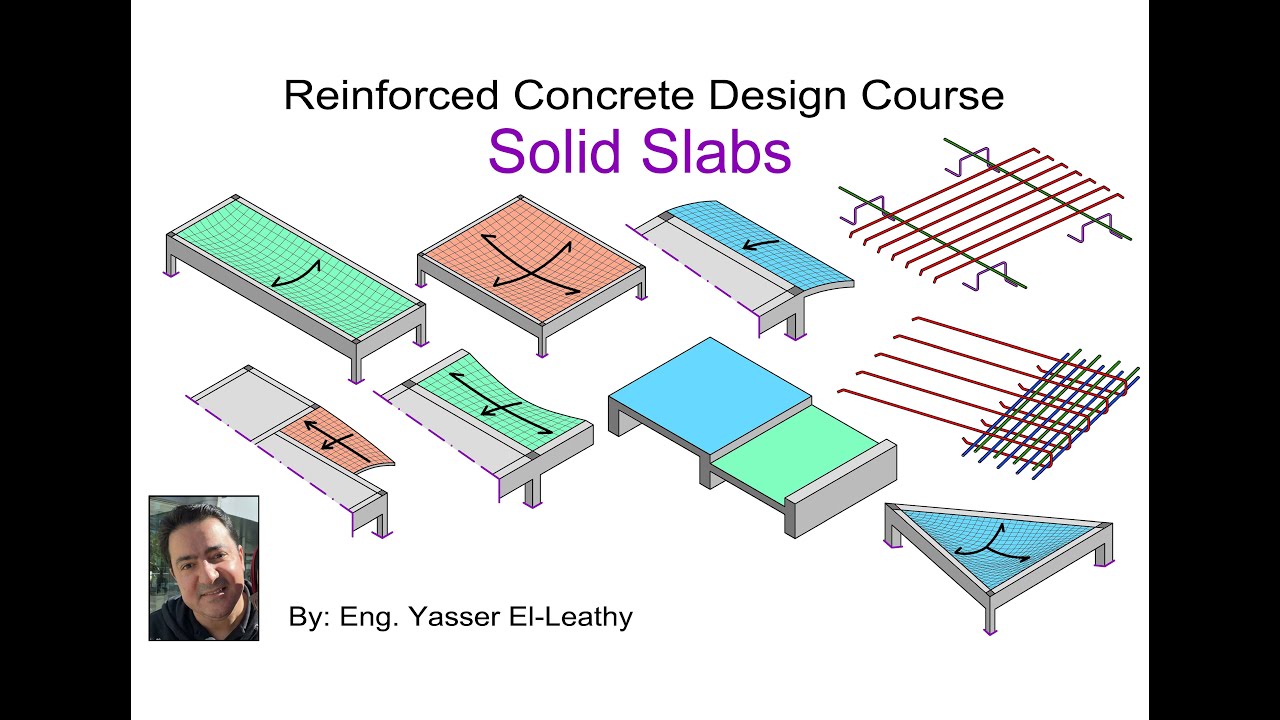 Reinforced Concrete Design Course

Solid Slabs

By: Eng. Yasser El-Leathy